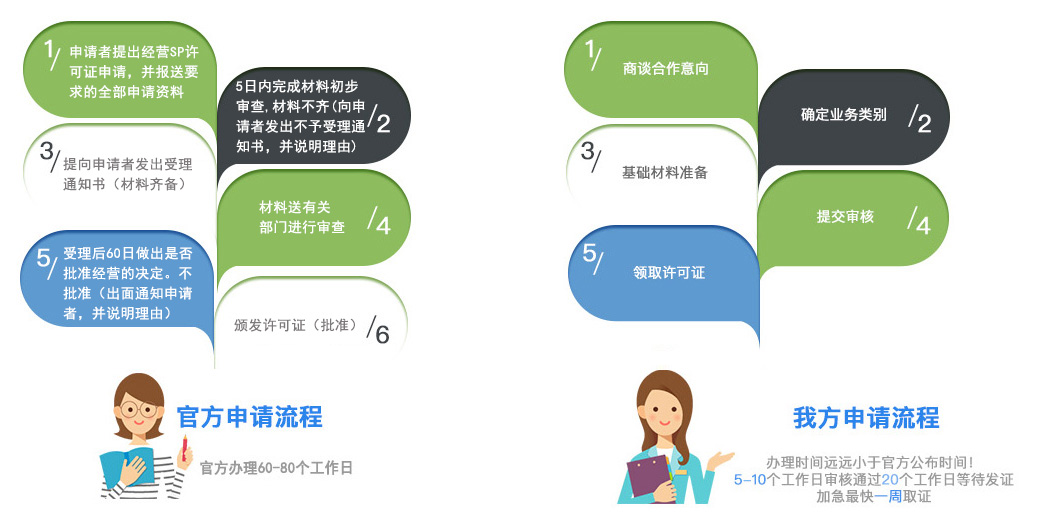 1/ 申请者提出经营SP许可证申请，并报送要求的全部申请资料

5日内完成材料初步审查，材料不齐（向申请者发出不予受理通知书，并说明理由） /2

3/ 提向申请者发出受理通知书（材料齐备）

材料送有关部门进行审查 /4

5/ 受理后60日做出是否批准经营的决定。不批准（出面通知申请者，并说明理由）

颁发许可证（批准） /6

官方申请流程

官方办理60-80个工作日

1/ 商谈合作意向

确定业务类别 /2

3/ 基础材料准备

提交审核 /4

5/ 领取许可证

我方申请流程

办理时间远远小于官方公布时间！
5-10个工作日审核通过20个工作日等待发证
加急最快一周取证